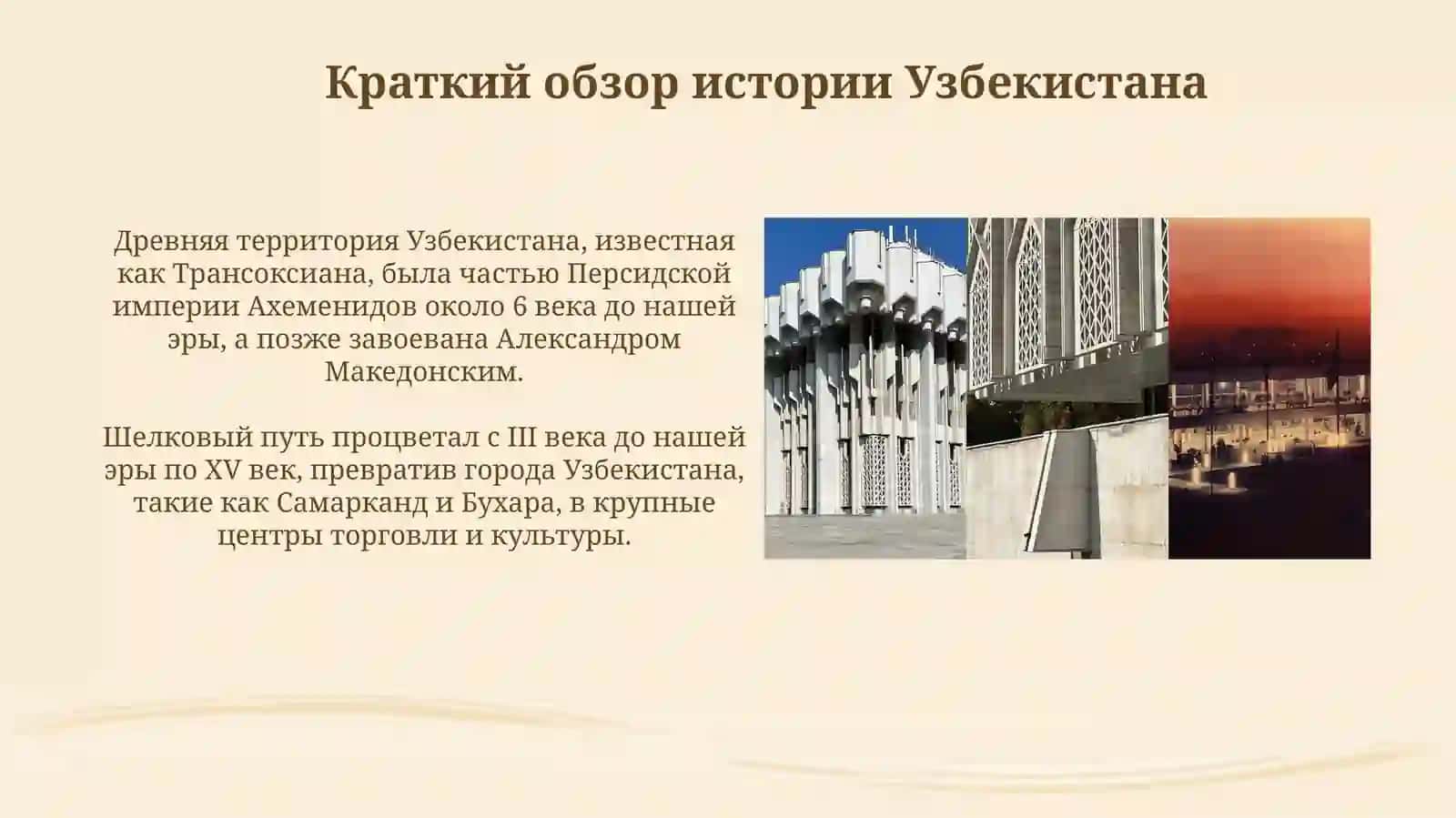 Краткий обзор истории Узбекистана

Древняя территория Узбекистана, известная как Трансоксиана, была частью Персидской империи Ахеменидов около 6 века до нашей эры, а позже завоевана Александром Македонским.

Шелковый путь процветал с III века до нашей эры по XV век, превратив города Узбекистана, такие как Самарканд и Бухара, в крупные центры торговли и культуры.